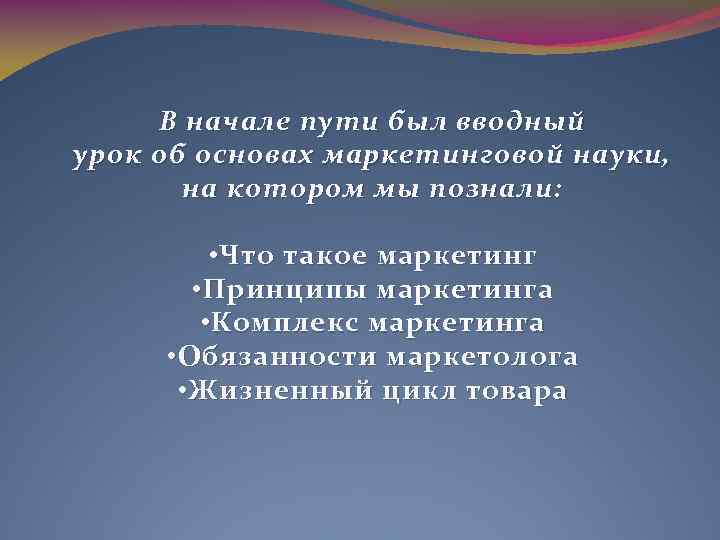 В начале пути был вводный урок об основах маркетинговой науки, на котором мы познали:

•Что такое маркетинг
•Принципы маркетинга
•Комплекс маркетинга
•Обязанности маркетолога
•Жизненный цикл товара